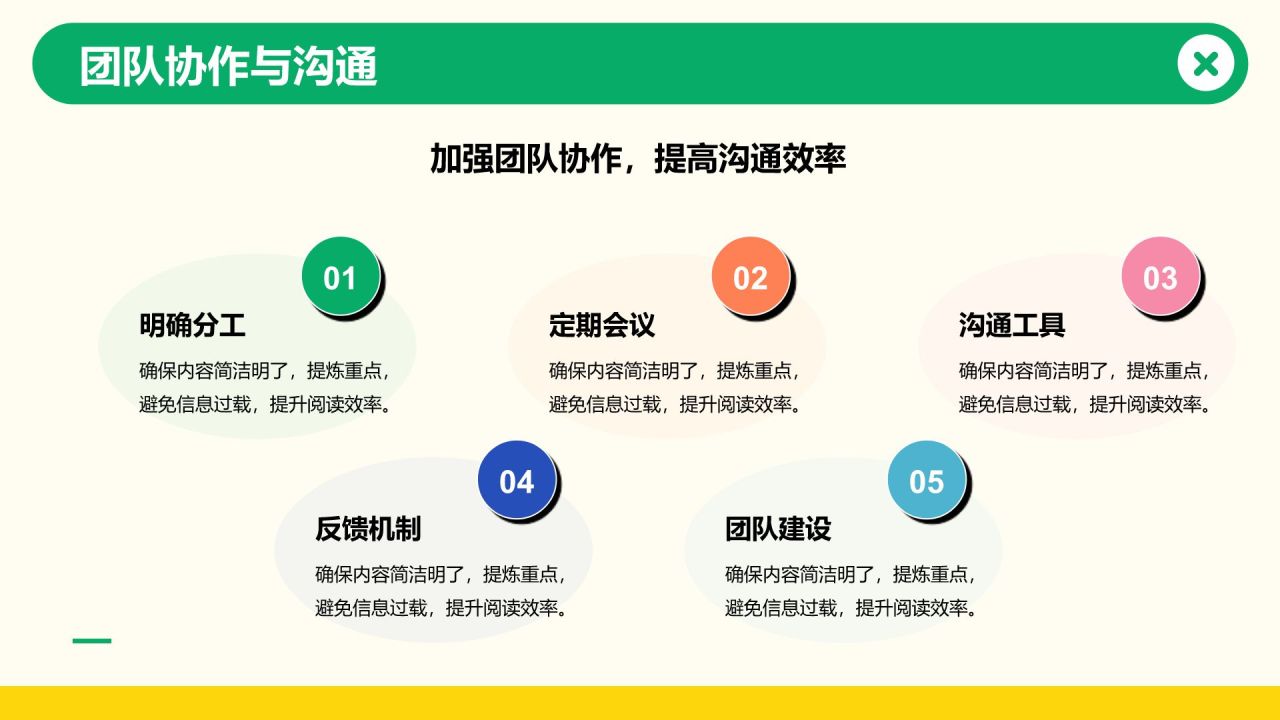 团队协作与沟通

加强团队协作，提高沟通效率

01
明确分工
确保内容简洁明了，提炼重点，避免信息过载，提升阅读效率。

02
定期会议
确保内容简洁明了，提炼重点，避免信息过载，提升阅读效率。

03
沟通工具
确保内容简洁明了，提炼重点，避免信息过载，提升阅读效率。

04
反馈机制
确保内容简洁明了，提炼重点，避免信息过载，提升阅读效率。

05
团队建设
确保内容简洁明了，提炼重点，避免信息过载，提升阅读效率。